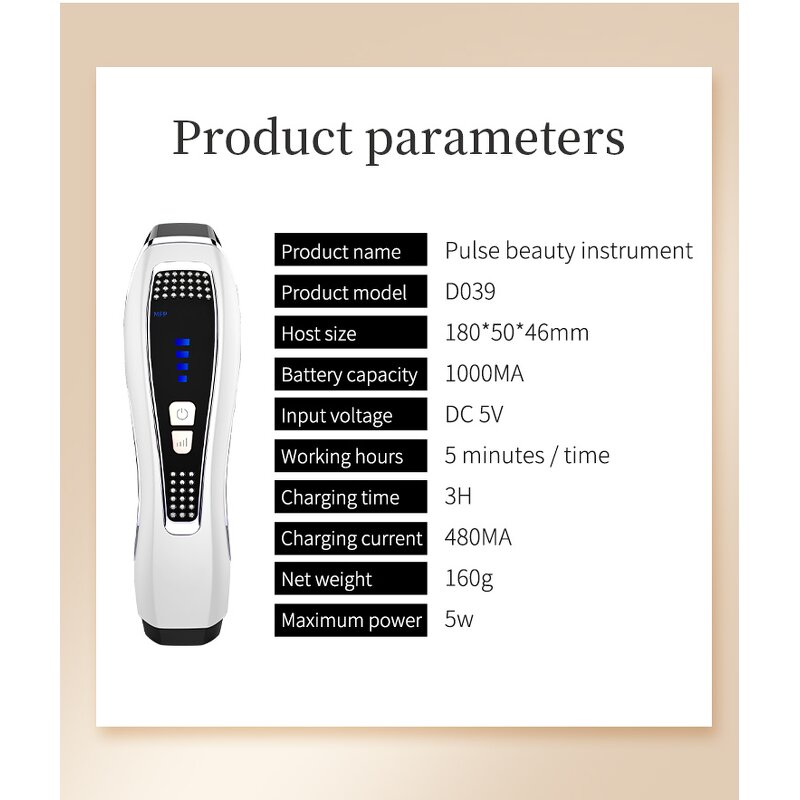 Product parameters

MFP

| Product name | Pulse beauty instrument |
|---|---|
| Product model | D039 |
| Host size | 180*50*46mm |
| Battery capacity | 1000MA |
| Input voltage | DC 5V |
| Working hours | 5 minutes / time |
| Charging time | 3H |
| Charging current | 480MA |
| Net weight | 160g |
| Maximum power | 5w |